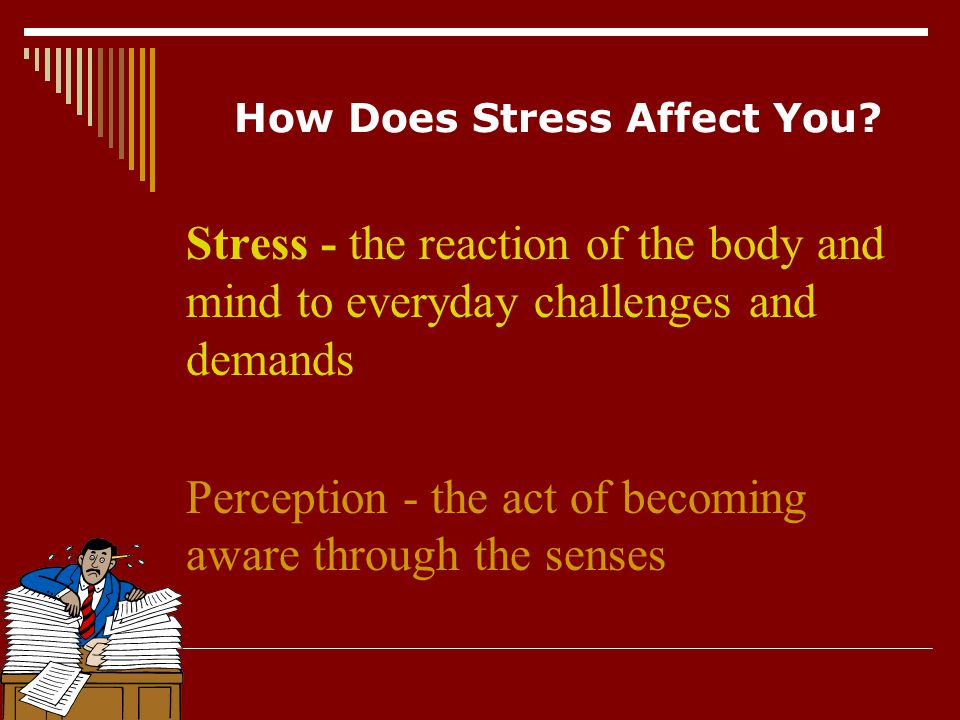 How Does Stress Affect You?

Stress - the reaction of the body and mind to everyday challenges and demands

Perception - the act of becoming aware through the senses